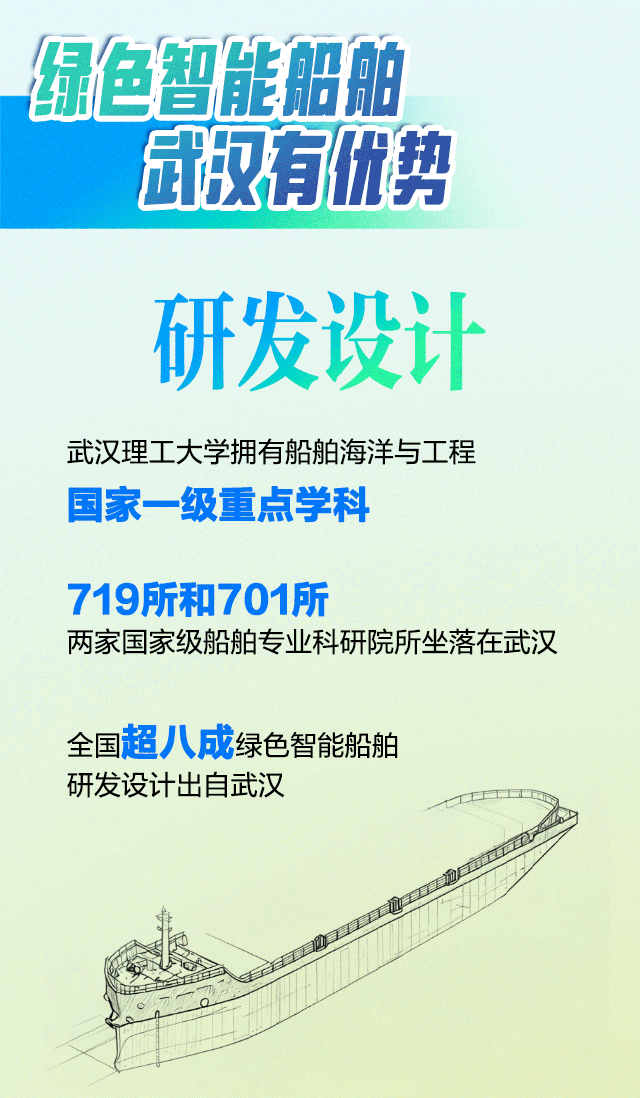 绿色智能船舶
武汉有优势

研发设计

武汉理工大学拥有船舶海洋与工程
国家一级重点学科

719所和701所
两家国家级船舶专业科研院所坐落在武汉

全国超八成绿色智能船舶
研发设计出自武汉